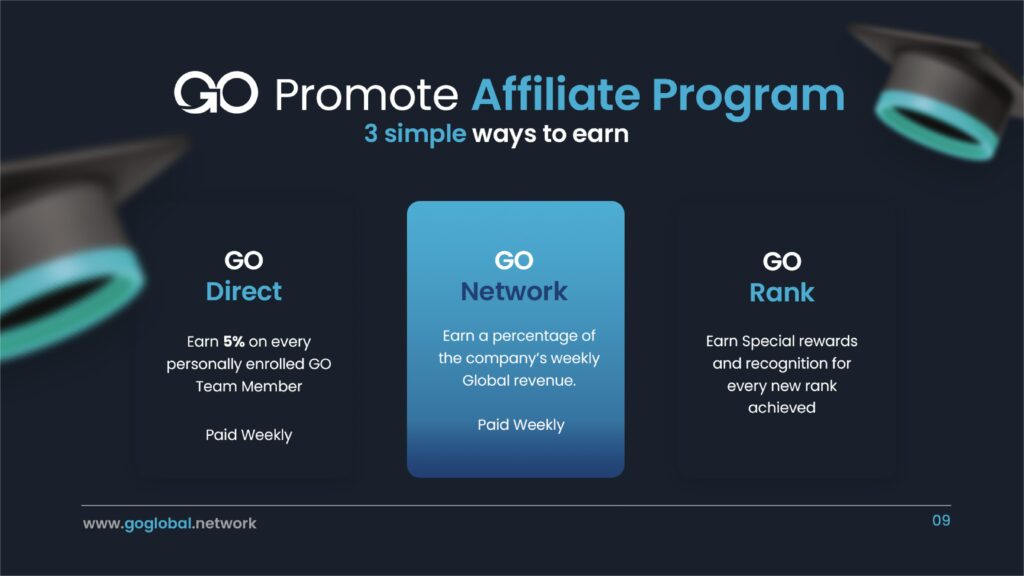 GO Promote Affiliate Program
3 simple ways to earn

GO
Direct

Earn 5% on every personally enrolled GO Team Member

Paid Weekly

GO
Network

Earn a percentage of the company's weekly Global revenue.

Paid Weekly

GO
Rank

Earn Special rewards and recognition for every new rank achieved

www.goglobal.network

09